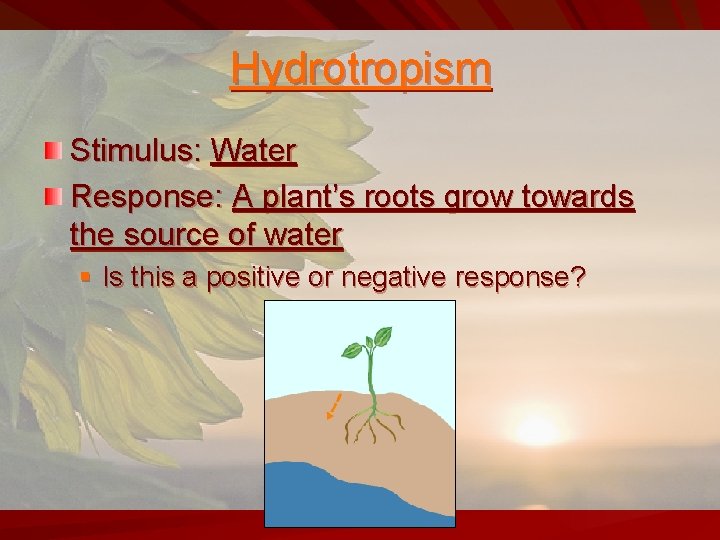 Hydrotropism

Stimulus: Water

Response: A plant's roots grow towards the source of water

Is this a positive or negative response?